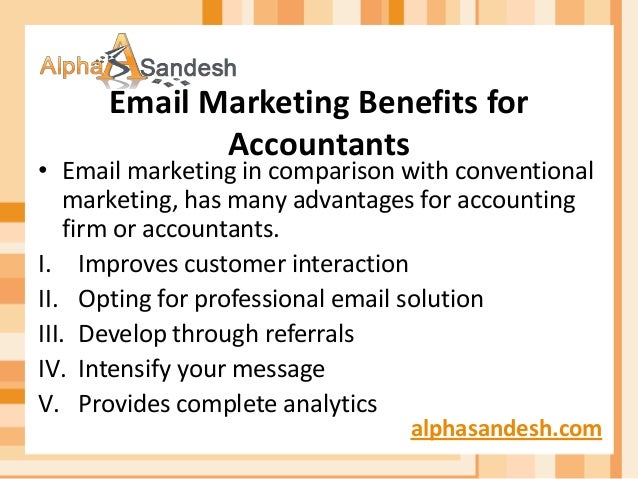 Alpha Sandesh

Email Marketing Benefits for Accountants

• Email marketing in comparison with conventional marketing, has many advantages for accounting firm or accountants.

I. Improves customer interaction
II. Opting for professional email solution
III. Develop through referrals
IV. Intensify your message
V. Provides complete analytics

alphasandesh.com